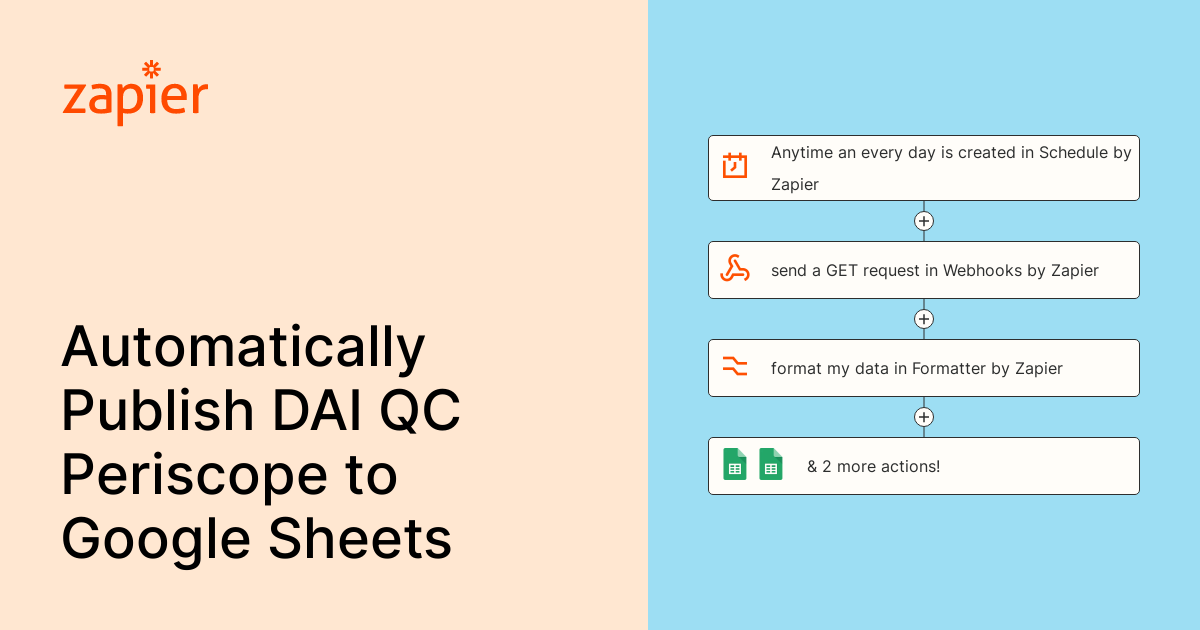 zapier

Automatically Publish DAI QC Periscope to Google Sheets

Anytime an every day is created in Schedule by Zapier

send a GET request in Webhooks by Zapier

format my data in Formatter by Zapier

& 2 more actions!